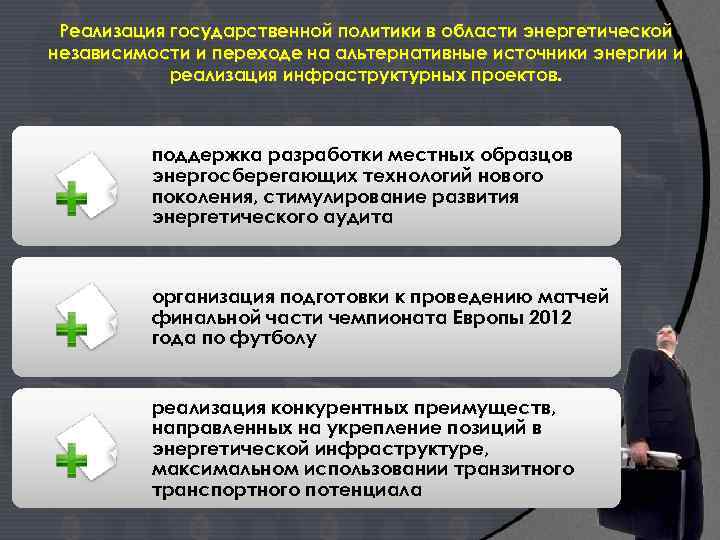 Реализация государственной политики в области энергетической независимости и переходе на альтернативные источники энергии и реализация инфраструктурных проектов.

поддержка разработки местных образцов энергосберегающих технологий нового поколения, стимулирование развития энергетического аудита

организация подготовки к проведению матчей финальной части чемпионата Европы 2012 года по футболу

реализация конкурентных преимуществ, направленных на укрепление позиций в энергетической инфраструктуре, максимальном использовании транзитного транспортного потенциала